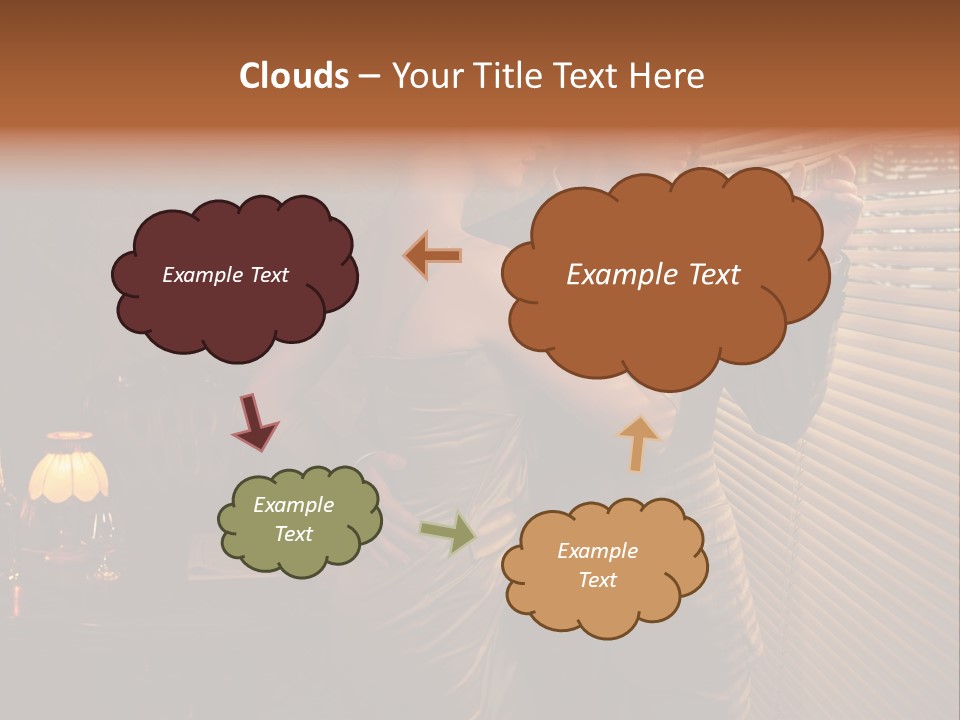 Clouds – Your Title Text Here

Example Text

Example Text

Example Text

Example Text